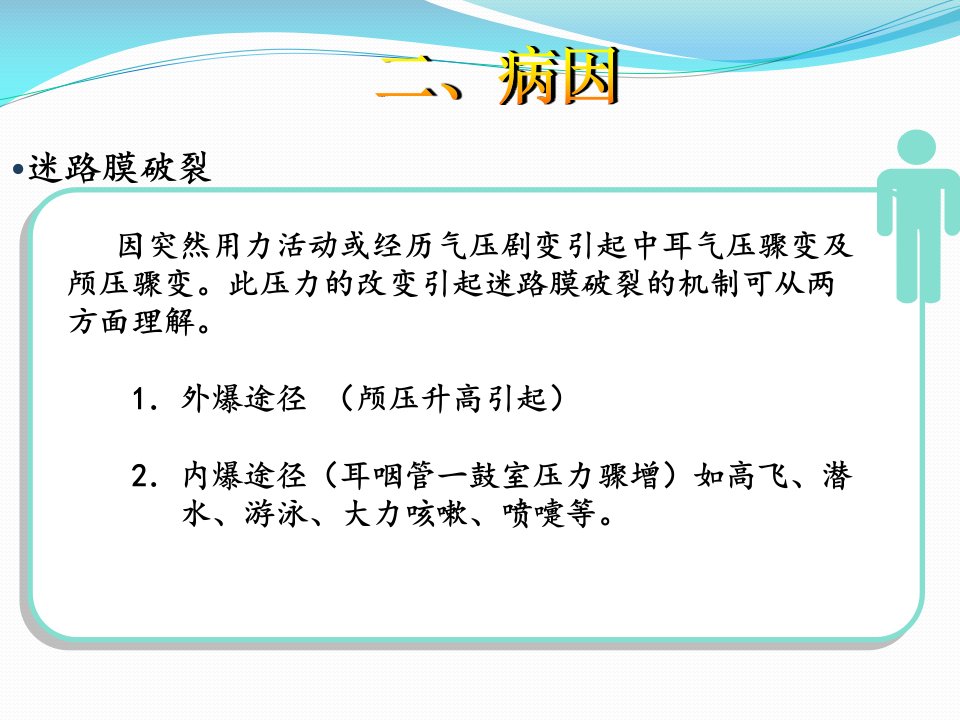 二、病因

•迷路膜破裂

因突然用力活动或经历气压剧变引起中耳气压骤变及颅压骤变。此压力的改变引起迷路膜破裂的机制可从两方面理解。

1. 外爆途径 （颅压升高引起）

2. 内爆途径（耳咽管一鼓室压力骤增）如高飞、潜水、游泳、大力咳嗽、喷嚏等。